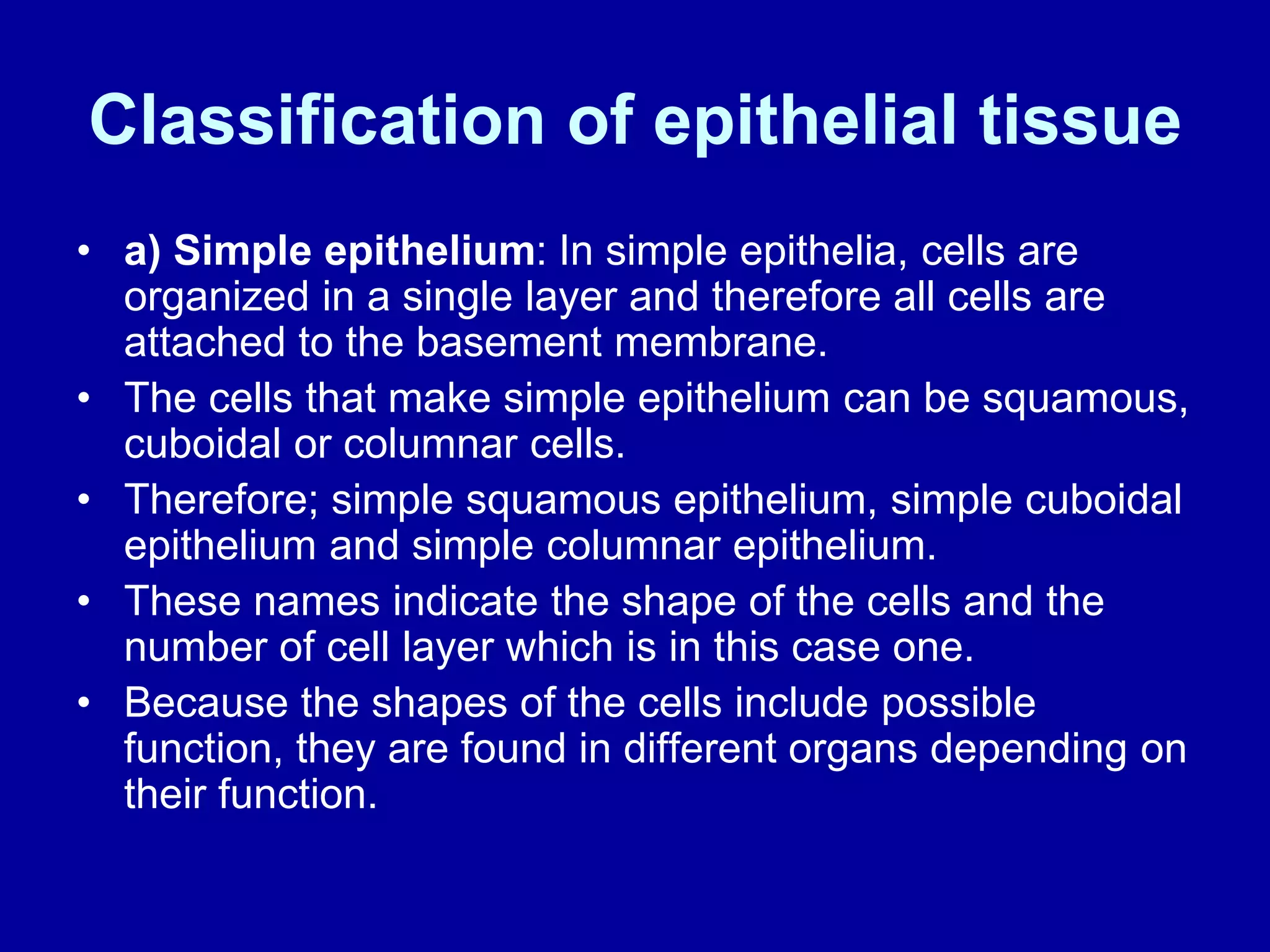 Classification of epithelial tissue

• a) Simple epithelium: In simple epithelia, cells are organized in a single layer and therefore all cells are attached to the basement membrane.
• The cells that make simple epithelium can be squamous, cuboidal or columnar cells.
• Therefore; simple squamous epithelium, simple cuboidal epithelium and simple columnar epithelium.
• These names indicate the shape of the cells and the number of cell layer which is in this case one.
• Because the shapes of the cells include possible function, they are found in different organs depending on their function.